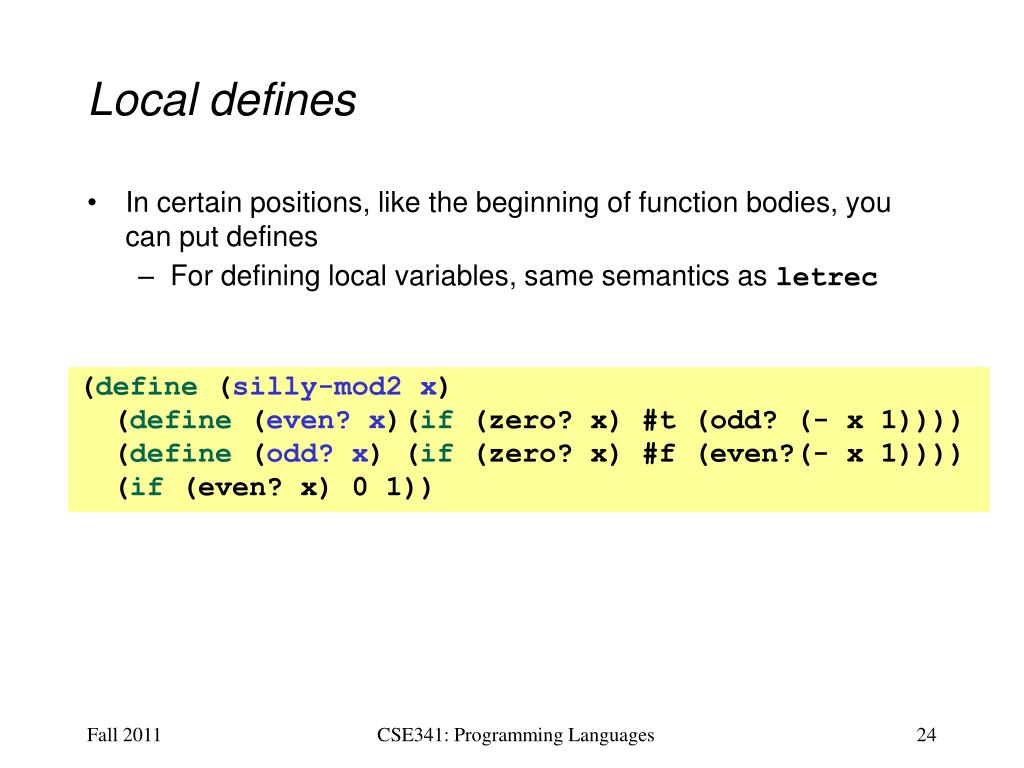 Local defines

• In certain positions, like the beginning of function bodies, you can put defines
– For defining local variables, same semantics as letrec

(define (silly-mod2 x)
  (define (even? x)(if (zero? x) #t (odd? (- x 1))))
  (define (odd? x) (if (zero? x) #f (even?(- x 1))))
  (if (even? x) 0 1))

Fall 2011

CSE341: Programming Languages

24